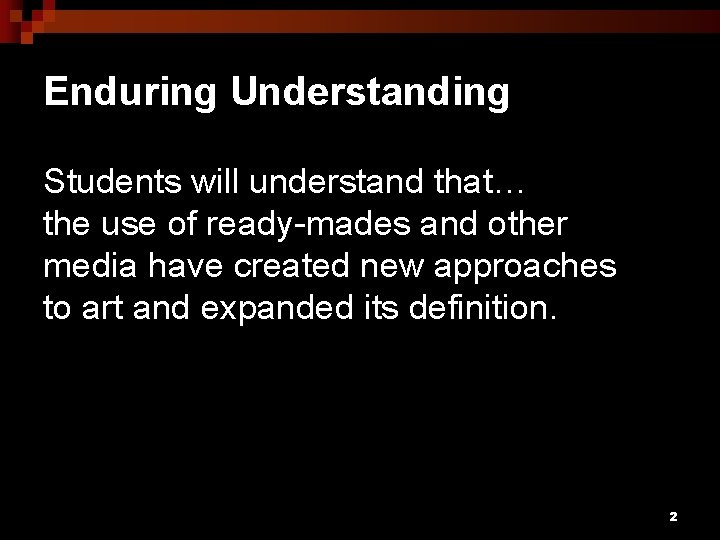 Enduring Understanding

Students will understand that…
the use of ready-mades and other media have created new approaches to art and expanded its definition.

2